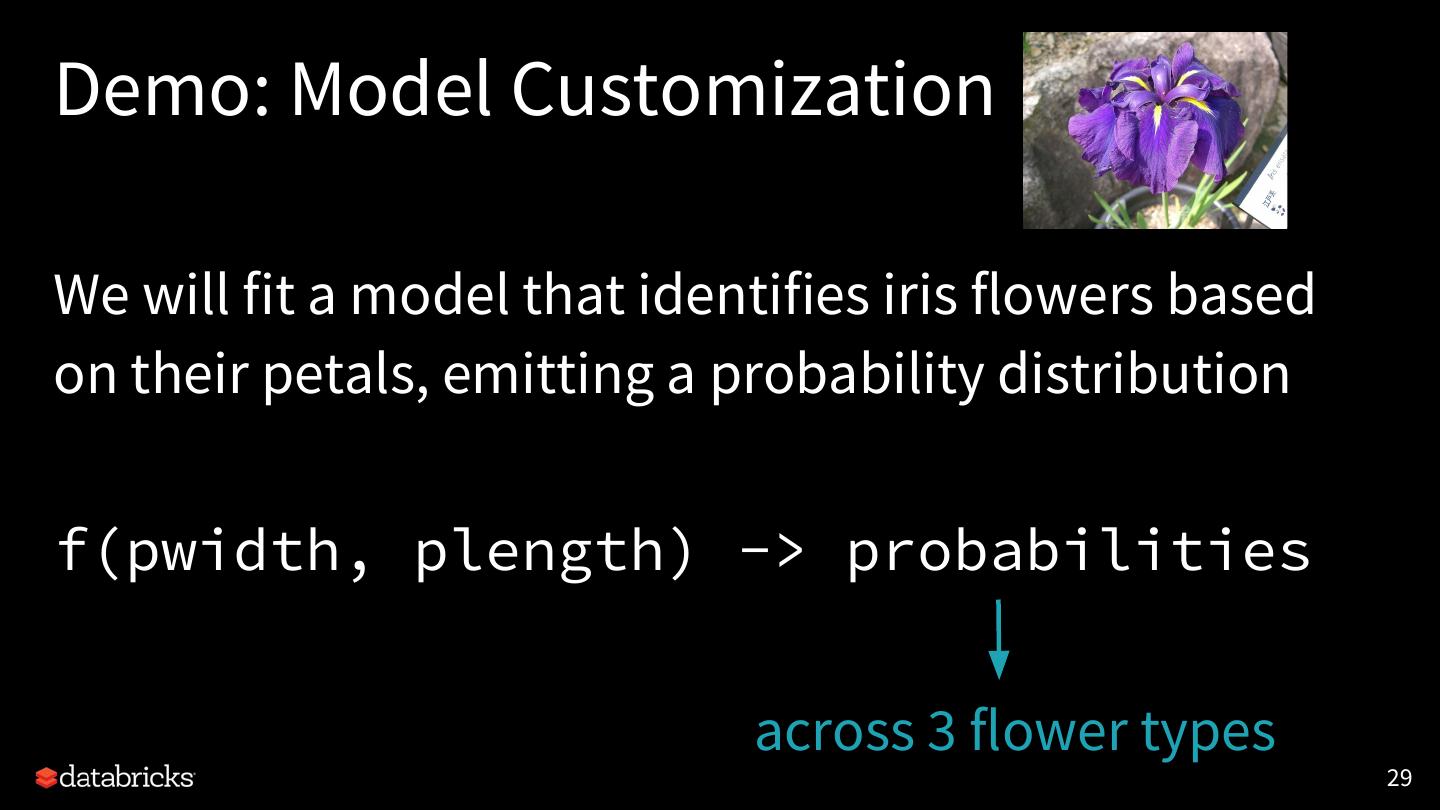 Demo: Model Customization

We will fit a model that identifies iris flowers based on their petals, emitting a probability distribution

f(pwidth, plength) -> probabilities

across 3 flower types

databricks

29